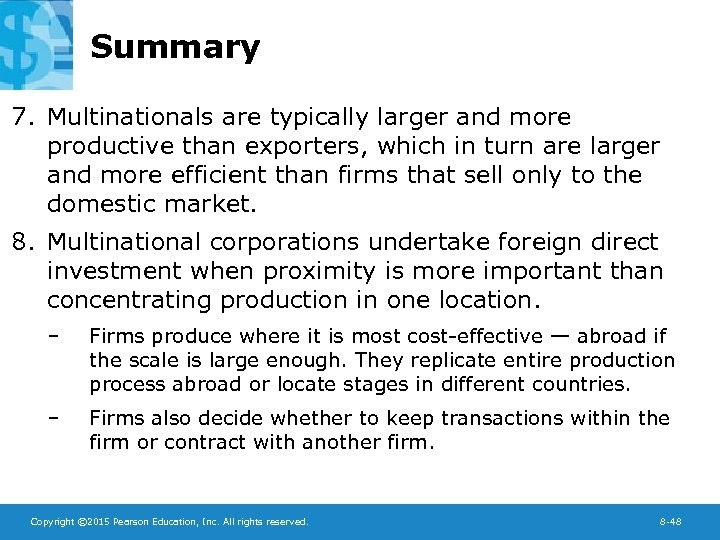 Summary

7. Multinationals are typically larger and more productive than exporters, which in turn are larger and more efficient than firms that sell only to the domestic market.

8. Multinational corporations undertake foreign direct investment when proximity is more important than concentrating production in one location.

– Firms produce where it is most cost-effective — abroad if the scale is large enough. They replicate entire production process abroad or locate stages in different countries.

– Firms also decide whether to keep transactions within the firm or contract with another firm.

Copyright ©2015 Pearson Education, Inc. All rights reserved.

8-48